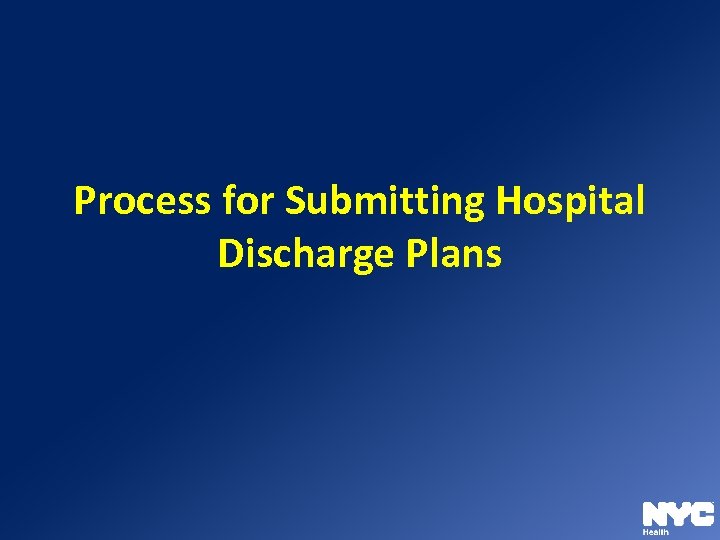 Process for Submitting Hospital Discharge Plans

NYC
Health